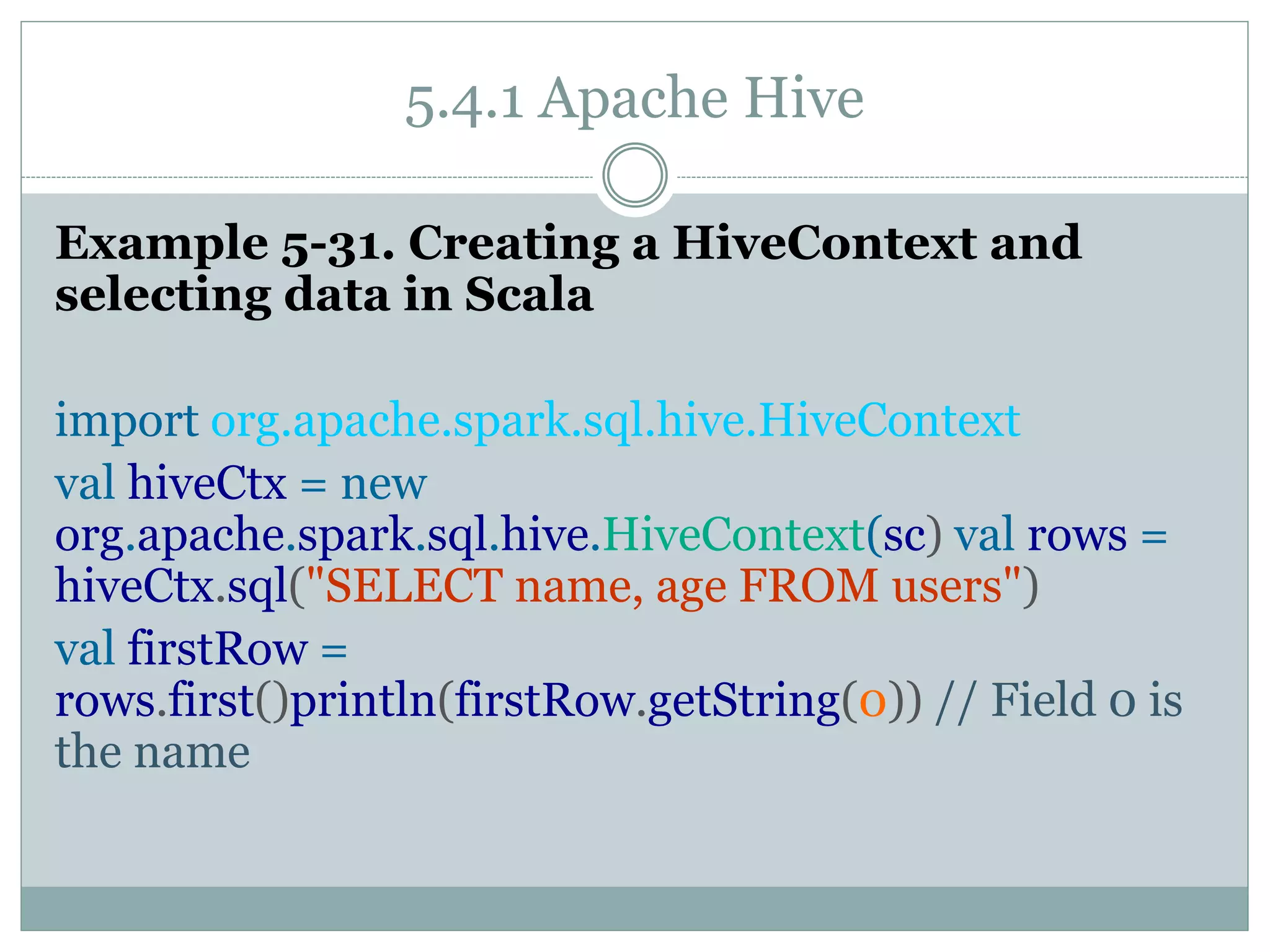 5.4.1 Apache Hive

Example 5-31. Creating a HiveContext and selecting data in Scala

import org.apache.spark.sql.hive.HiveContext

val hiveCtx = new org.apache.spark.sql.hive.HiveContext(sc) val rows = hiveCtx.sql("SELECT name, age FROM users")

val firstRow = rows.first()println(firstRow.getString(0)) // Field 0 is the name